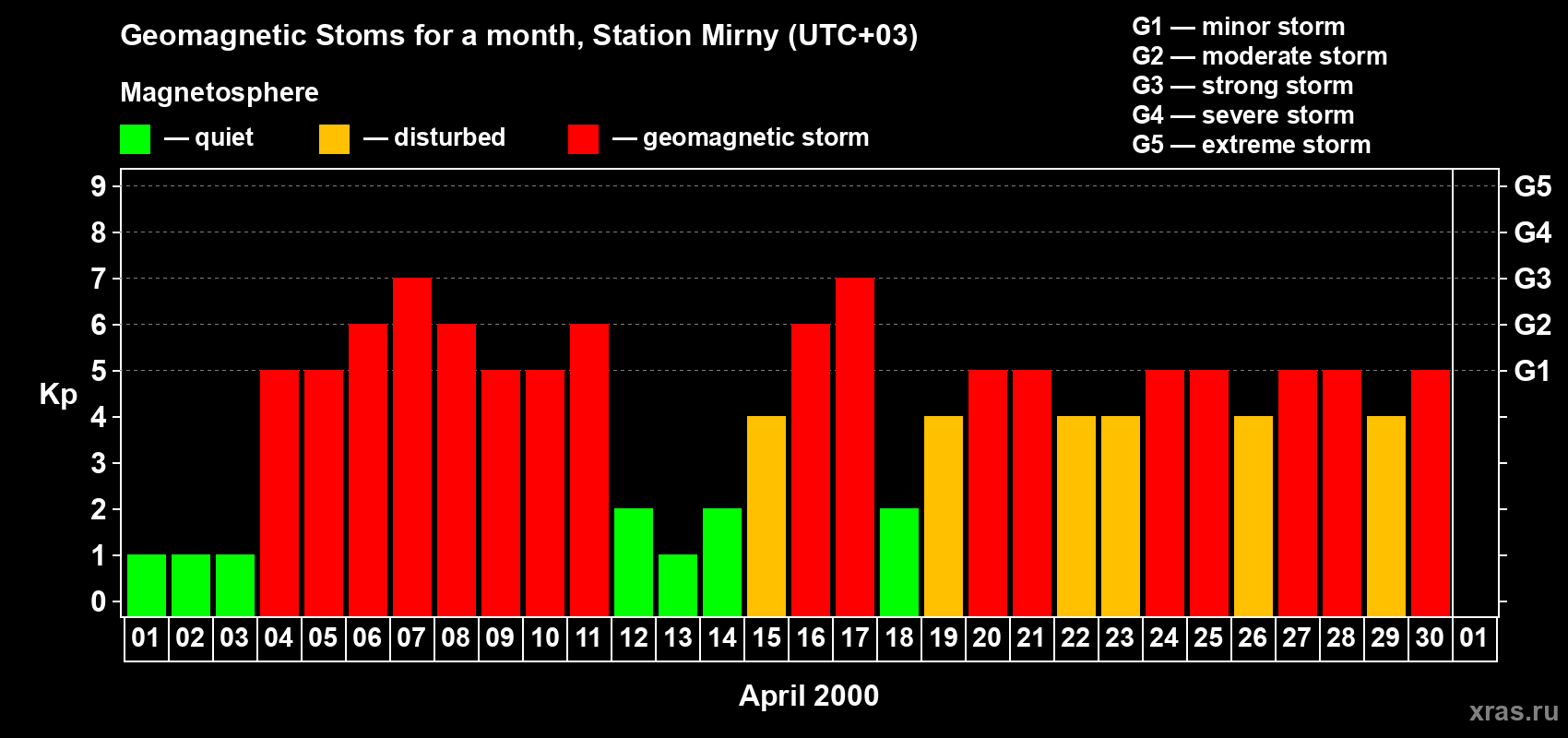 Geomagnetic Stoms for a month, Station Mirny (UTC+03)

Magnetosphere

— quiet — disturbed — geomagnetic storm

G1 — minor storm
G2 — moderate storm
G3 — strong storm
G4 — severe storm
G5 — extreme storm

Kp

9
8
7
6
5
4
3
2
1
0

G5
G4
G3
G2
G1

01 02 03 04 05 06 07 08 09 10 11 12 13 14 15 16 17 18 19 20 21 22 23 24 25 26 27 28 29 30 01

April 2000

xras.ru